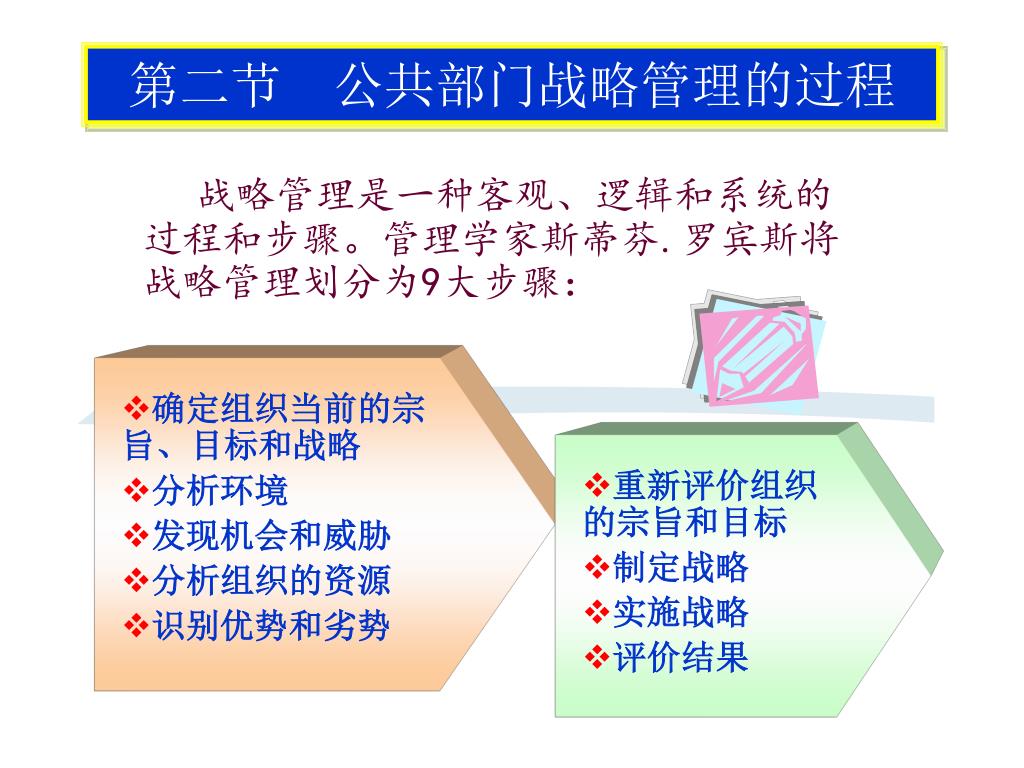 第二节　公共部门战略管理的过程

战略管理是一种客观、逻辑和系统的过程和步骤。管理学家斯蒂芬.罗宾斯将战略管理划分为9大步骤：

❖确定组织当前的宗旨、目标和战略
❖分析环境
❖发现机会和威胁
❖分析组织的资源
❖识别优势和劣势

❖重新评价组织的宗旨和目标
❖制定战略
❖实施战略
❖评价结果